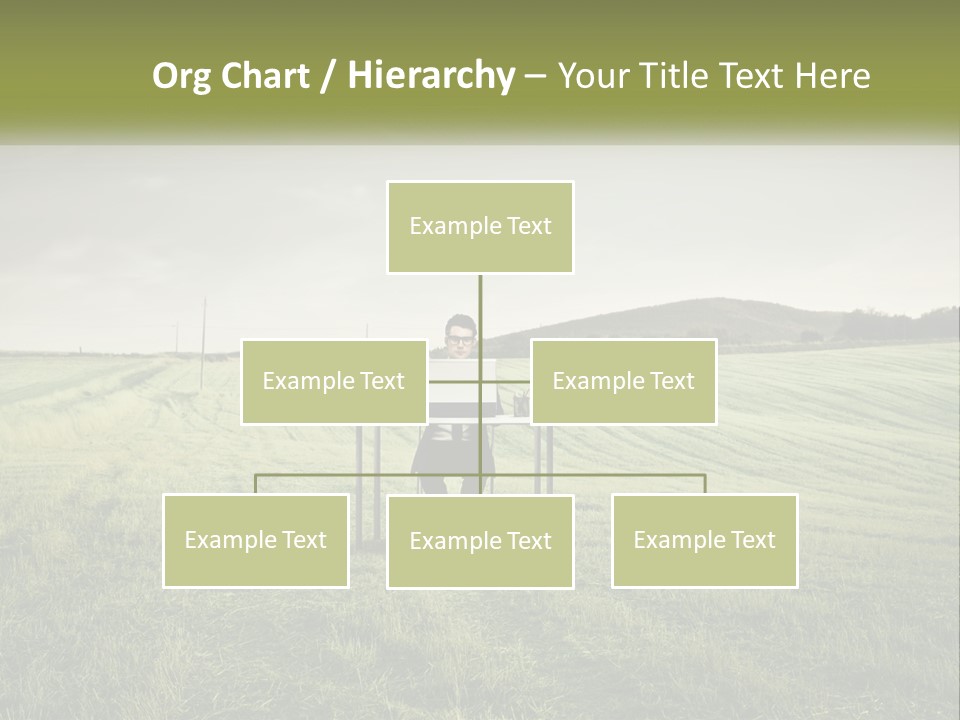 Org Chart / Hierarchy – Your Title Text Here

Example Text

Example Text

Example Text

Example Text

Example Text

Example Text